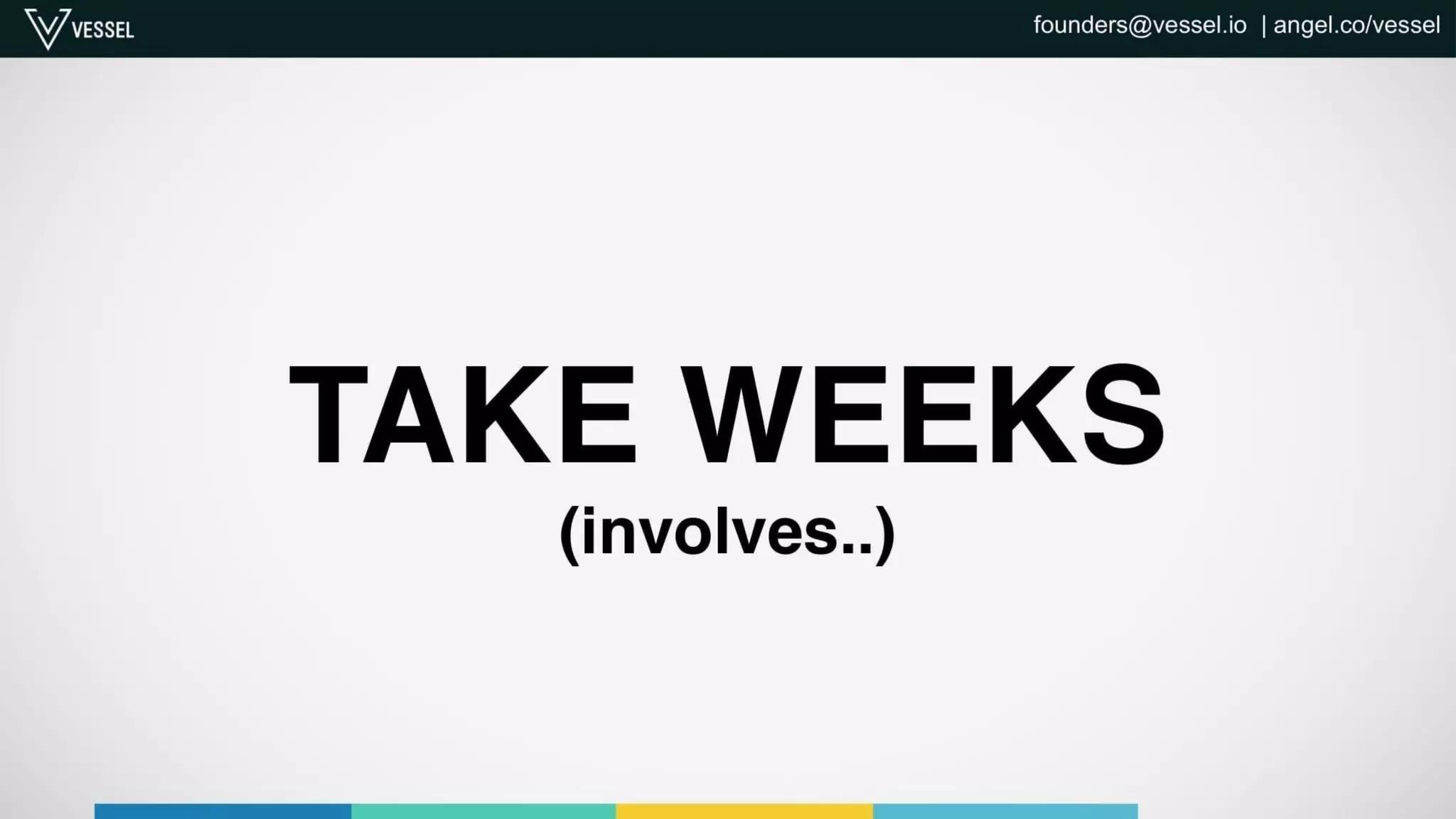 VESSEL

founders@vessel.io | angel.co/vessel

TAKE WEEKS

(involves..)